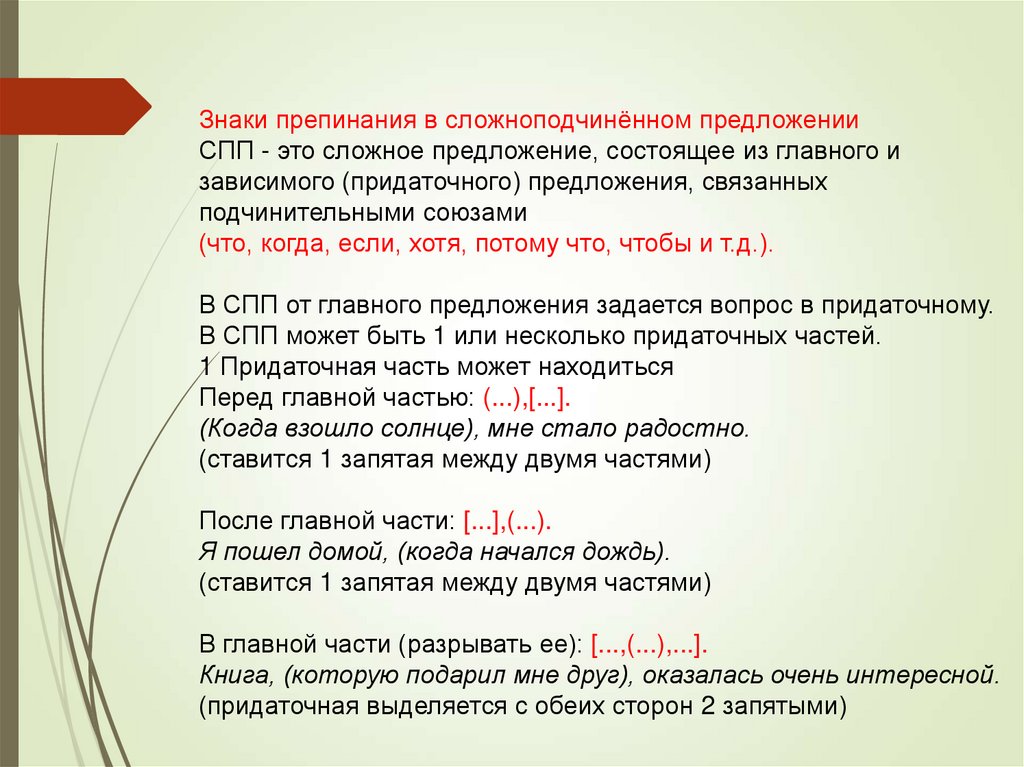 Знаки препинания в сложноподчинённом предложении
СПП - это сложное предложение, состоящее из главного и зависимого (придаточного) предложения, связанных подчинительными союзами
(что, когда, если, хотя, потому что, чтобы и т.д.).

В СПП от главного предложения задается вопрос в придаточному.
В СПП может быть 1 или несколько придаточных частей.
1 Придаточная часть может находиться
Перед главной частью: (...),[...].
(Когда взошло солнце), мне стало радостно.
(ставится 1 запятая между двумя частями)

После главной части: [...],(...).
Я пошел домой, (когда начался дождь).
(ставится 1 запятая между двумя частями)

В главной части (разрывать ее): [...,(...),...].
Книга, (которую подарил мне друг), оказалась очень интересной.
(придаточная выделяется с обеих сторон 2 запятыми)